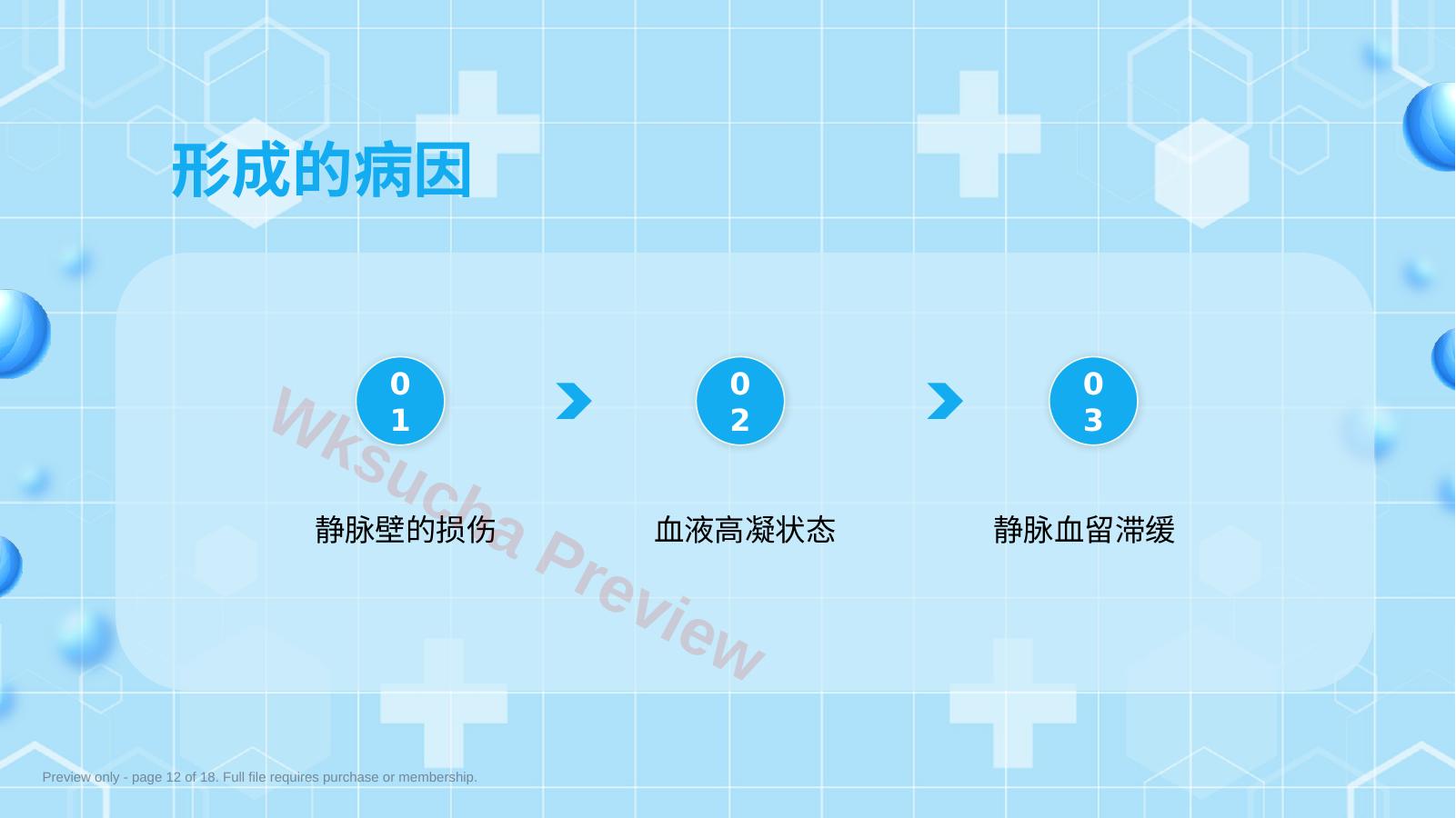 形成的病因

01
静脉壁的损伤

02
血液高凝状态

03
静脉血留滞缓

Wksucha Preview

Preview only - page 12 of 18. Full file requires purchase or membership.